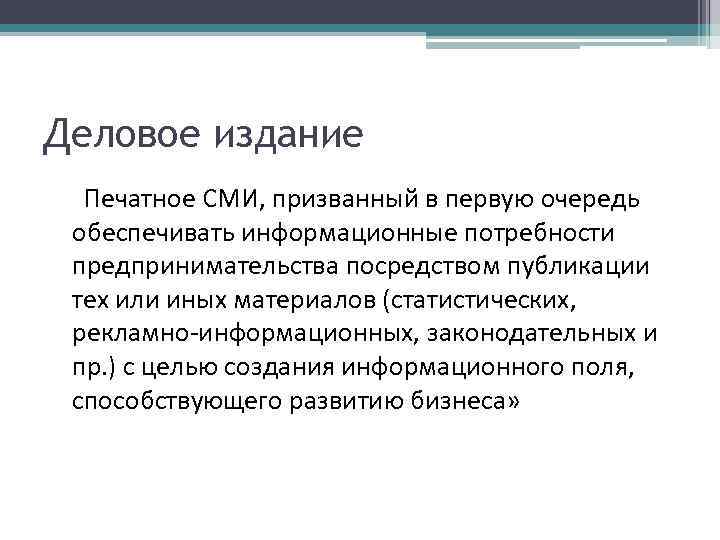 Деловое издание

Печатное СМИ, призванный в первую очередь обеспечивать информационные потребности предпринимательства посредством публикации тех или иных материалов (статистических, рекламно-информационных, законодательных и пр.) с целью создания информационного поля, способствующего развитию бизнеса»